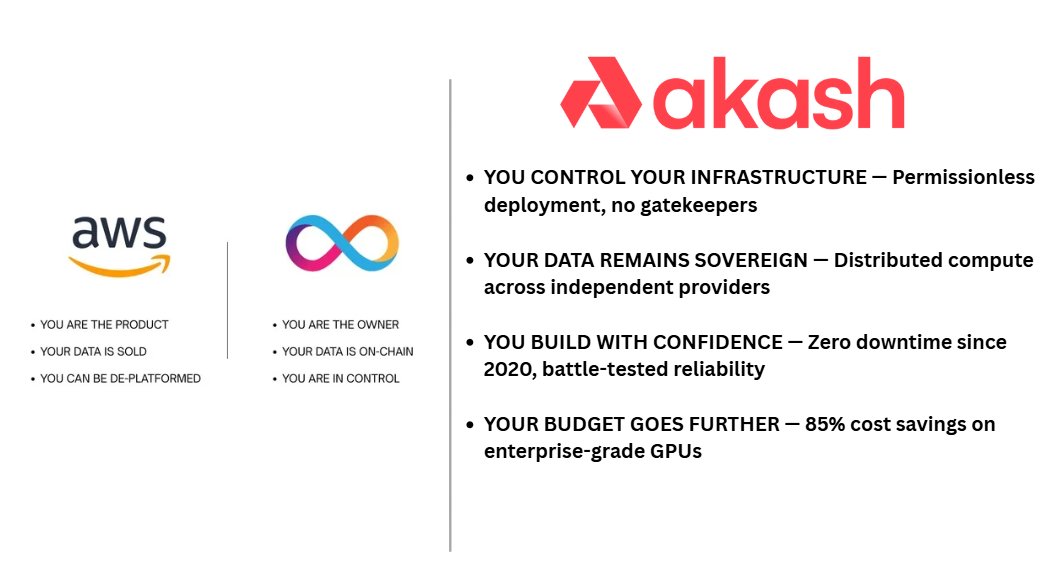 aws

• YOU ARE THE PRODUCT
• YOUR DATA IS SOLD
• YOU CAN BE DE-PLATFORMED

• YOU ARE THE OWNER
• YOUR DATA IS ON-CHAIN
• YOU ARE IN CONTROL

akash

• YOU CONTROL YOUR INFRASTRUCTURE — Permissionless deployment, no gatekeepers

• YOUR DATA REMAINS SOVEREIGN — Distributed compute across independent providers

• YOU BUILD WITH CONFIDENCE — Zero downtime since 2020, battle-tested reliability

• YOUR BUDGET GOES FURTHER — 85% cost savings on enterprise-grade GPUs